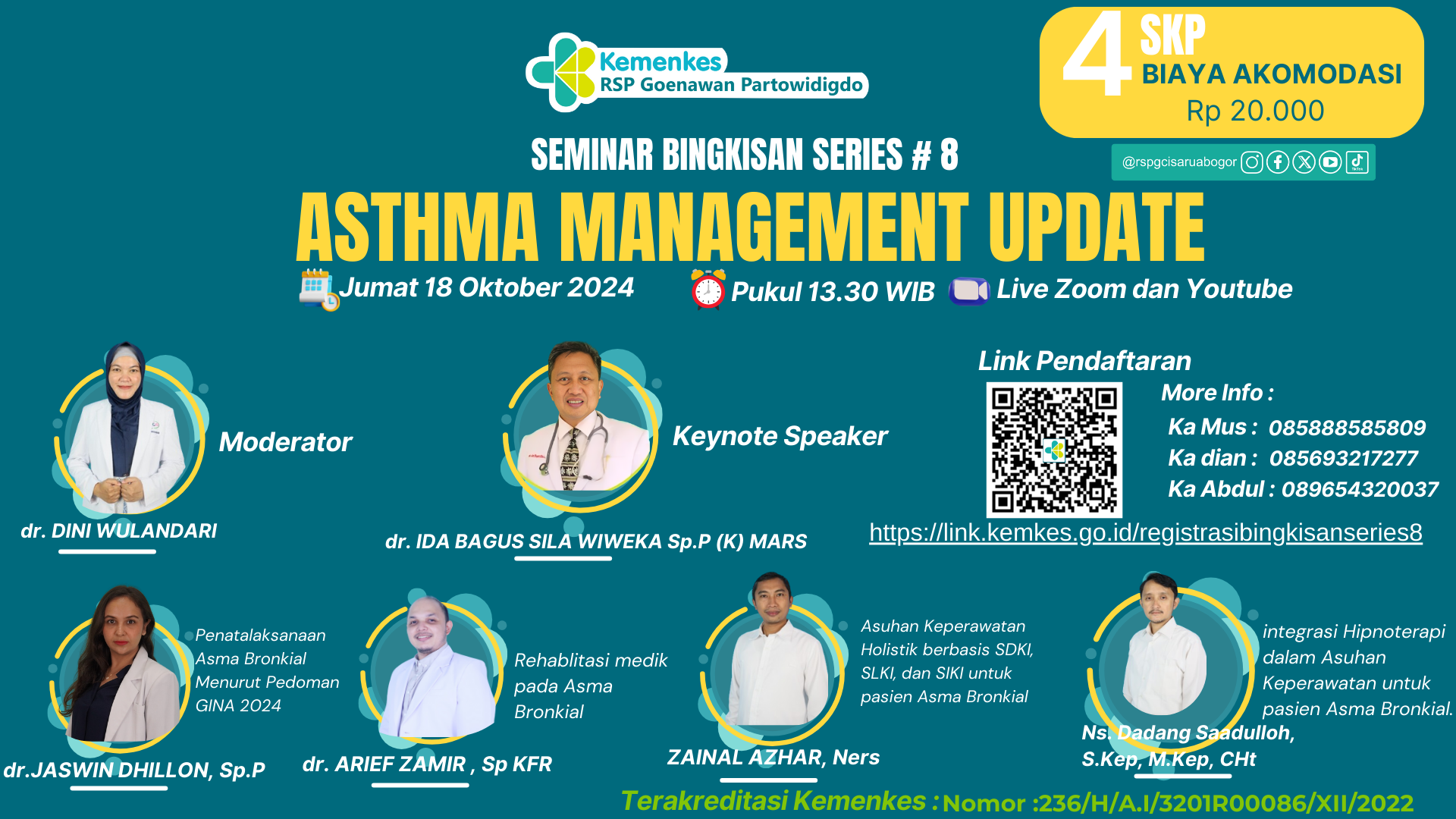 Kemenkes
RSP Goenawan Partowidigdo

4 SKP
BIAYA AKOMODASI
Rp 20.000

@rspgcisaruabogor

SEMINAR BINGKISAN SERIES # 8
ASTHMA MANAGEMENT UPDATE

Jumat 18 Oktober 2024 Pukul 13.30 WIB Live Zoom dan Youtube

Moderator
dr. DINI WULANDARI

Keynote Speaker
dr. IDA BAGUS SILA WIWEKA Sp.P (K) MARS

Link Pendaftaran

More Info :
Ka Mus : 085888585809
Ka dian : 085693217277
Ka Abdul : 089654320037

https://link.kemkes.go.id/registrasibingkisanseries8

Penatalaksanaan Asma Bronkial Menurut Pedoman GINA 2024
dr.JASWIN DHILLON, Sp.P

Rehablitasi medik pada Asma Bronkial
dr. ARIEF ZAMIR , Sp KFR

Asuhan Keperawatan Holistik berbasis SDKI, SLKI, dan SIKI untuk pasien Asma Bronkial
ZAINAL AZHAR, Ners

integrasi Hipnoterapi dalam Asuhan Keperawatan untuk pasien Asma Bronkial.
Ns. Dadang Saadulloh, S.Kep, M.Kep, CHt

Terakreditasi Kemenkes : Nomor :236/H/A.I/3201R00086/XII/2022